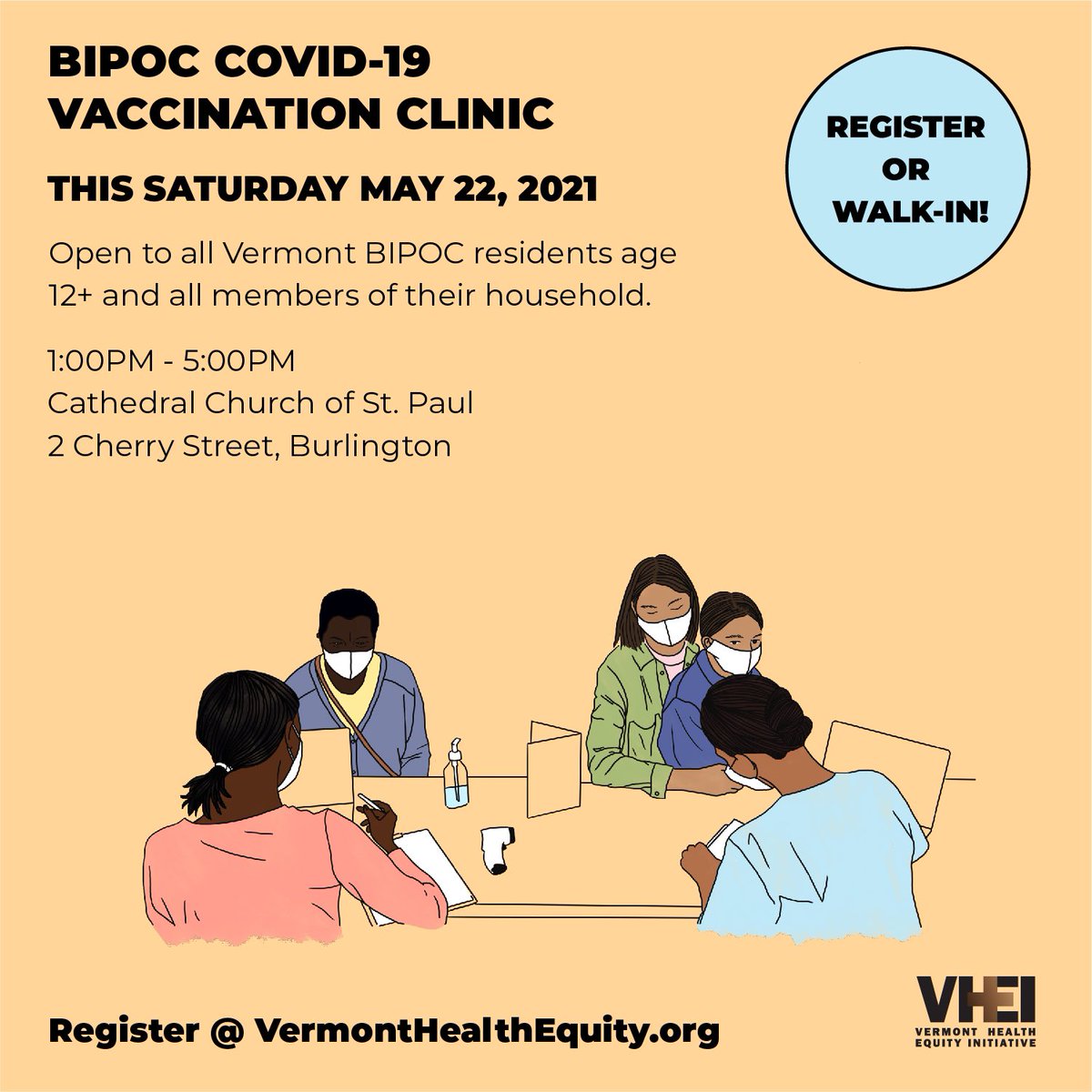 BIPOC COVID-19 VACCINATION CLINIC

THIS SATURDAY MAY 22, 2021

REGISTER OR WALK-IN!

Open to all Vermont BIPOC residents age 12+ and all members of their household.

1:00PM - 5:00PM
Cathedral Church of St. Paul
2 Cherry Street, Burlington

Register @ VermontHealthEquity.org

VHEI
VERMONT HEALTH EQUITY INITIATIVE